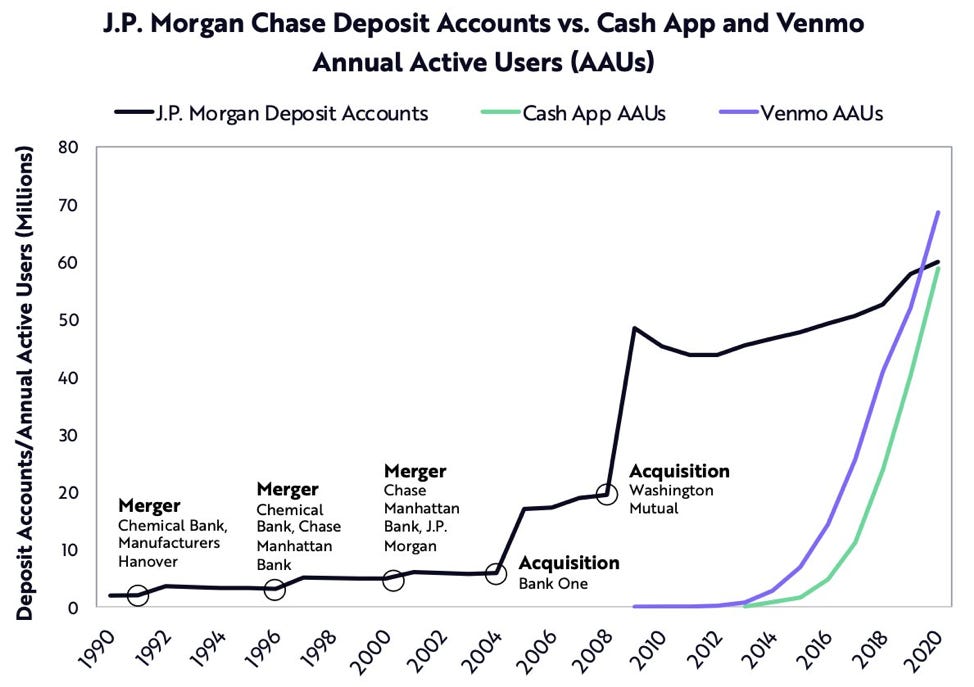 J.P. Morgan Chase Deposit Accounts vs. Cash App and Venmo Annual Active Users (AAUs)

J.P. Morgan Deposit Accounts
Cash App AAUs
Venmo AAUs

Deposit Accounts/Annual Active Users (Millions)

80
70
60
50
40
30
20
10
0

Merger
Chemical Bank, Manufacturers Hanover

Merger
Chemical Bank, Chase Manhattan Bank

Merger
Chase Manhattan Bank, J.P. Morgan

Acquisition
Bank One

Acquisition
Washington Mutual

1990 1992 1994 1996 1998 2000 2002 2004 2006 2008 2010 2012 2014 2016 2018 2020